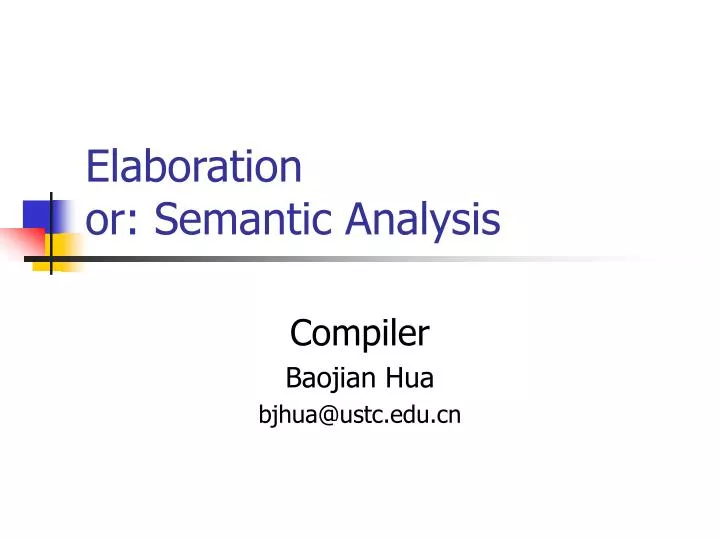 Elaboration
or: Semantic Analysis

Compiler
Baojian Hua
bjhua@ustc.edu.cn